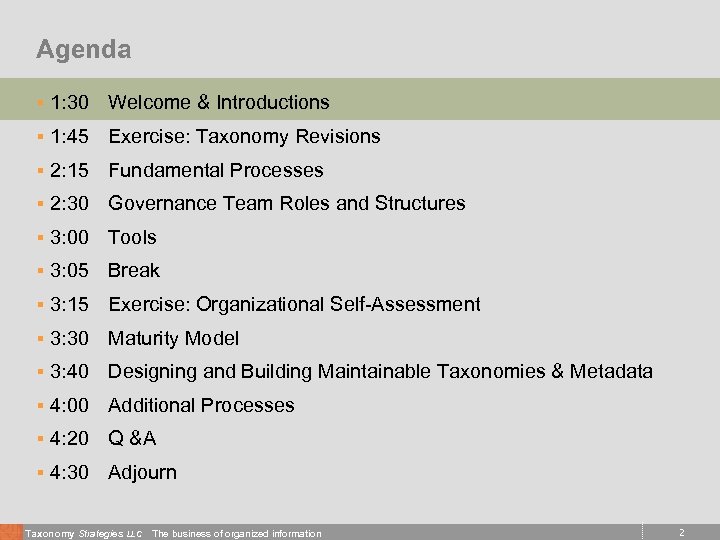 Agenda

- 1:30 Welcome & Introductions
- 1:45 Exercise: Taxonomy Revisions
- 2:15 Fundamental Processes
- 2:30 Governance Team Roles and Structures
- 3:00 Tools
- 3:05 Break
- 3:15 Exercise: Organizational Self-Assessment
- 3:30 Maturity Model
- 3:40 Designing and Building Maintainable Taxonomies & Metadata
- 4:00 Additional Processes
- 4:20 Q &A
- 4:30 Adjourn

Taxonomy Strategies LLC The business of organized information

2